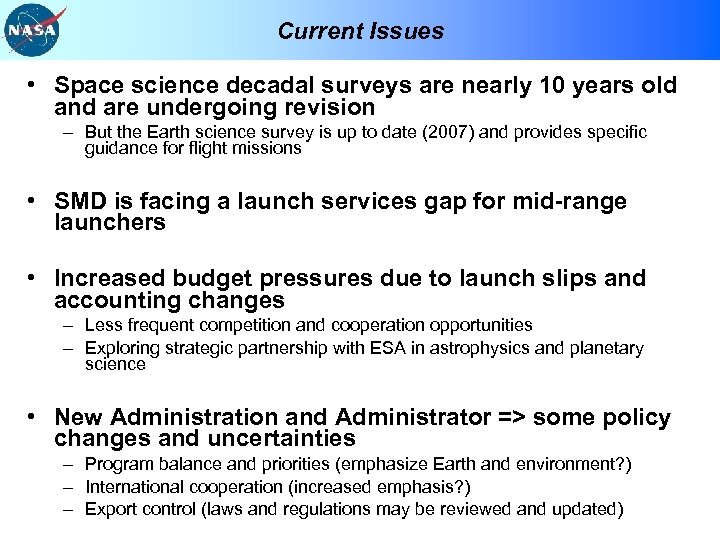 NASA

Current Issues

• Space science decadal surveys are nearly 10 years old and are undergoing revision
– But the Earth science survey is up to date (2007) and provides specific guidance for flight missions

• SMD is facing a launch services gap for mid-range launchers

• Increased budget pressures due to launch slips and accounting changes
– Less frequent competition and cooperation opportunities
– Exploring strategic partnership with ESA in astrophysics and planetary science

• New Administration and Administrator => some policy changes and uncertainties
– Program balance and priorities (emphasize Earth and environment?)
– International cooperation (increased emphasis?)
– Export control (laws and regulations may be reviewed and updated)